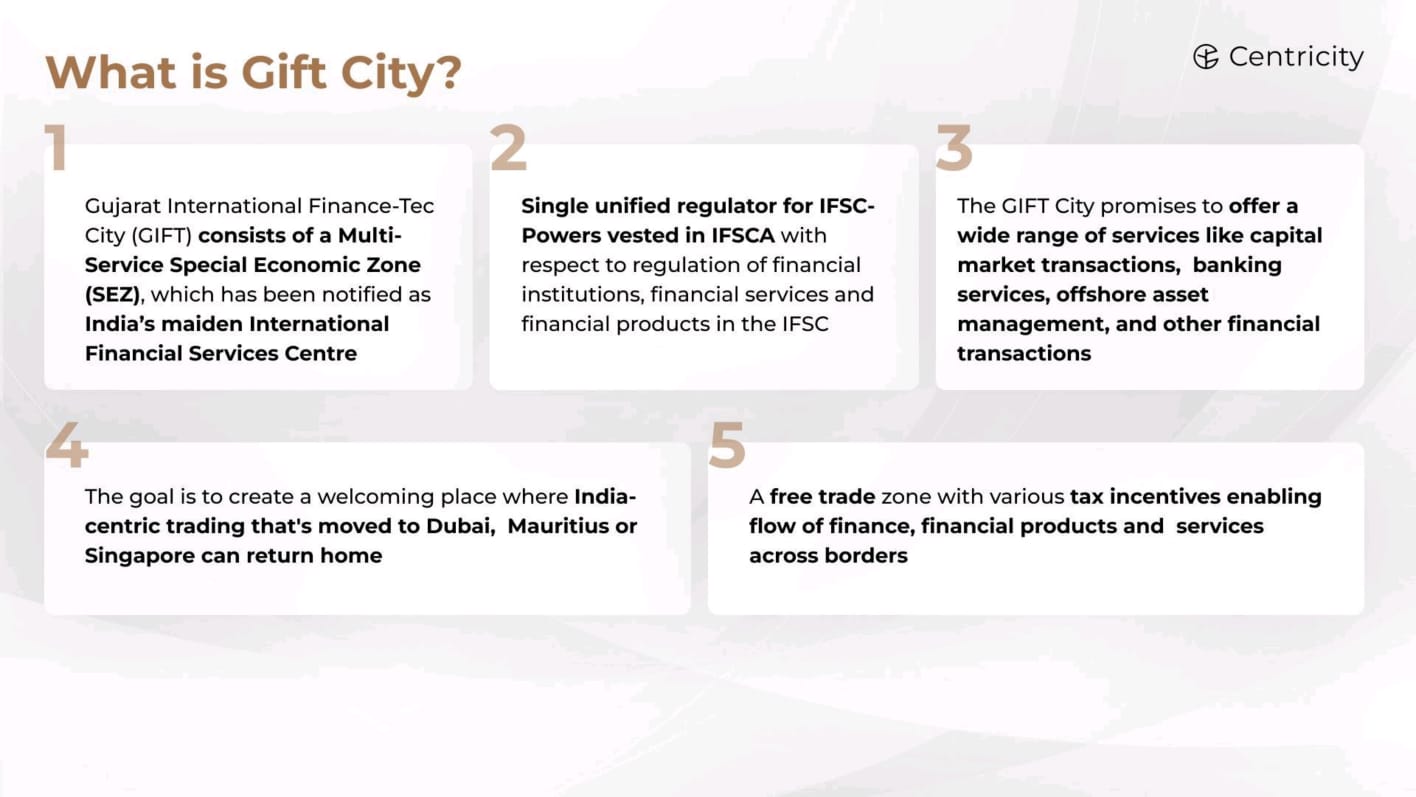 What is Gift City?

Centricity

1

Gujarat International Finance-Tec City (GIFT) consists of a Multi-Service Special Economic Zone (SEZ), which has been notified as India's maiden International Financial Services Centre

2

Single unified regulator for IFSC-Powers vested in IFSCA with respect to regulation of financial institutions, financial services and financial products in the IFSC

3

The GIFT City promises to offer a wide range of services like capital market transactions, banking services, offshore asset management, and other financial transactions

4

The goal is to create a welcoming place where India-centric trading that's moved to Dubai, Mauritius or Singapore can return home

5

A free trade zone with various tax incentives enabling flow of finance, financial products and services across borders